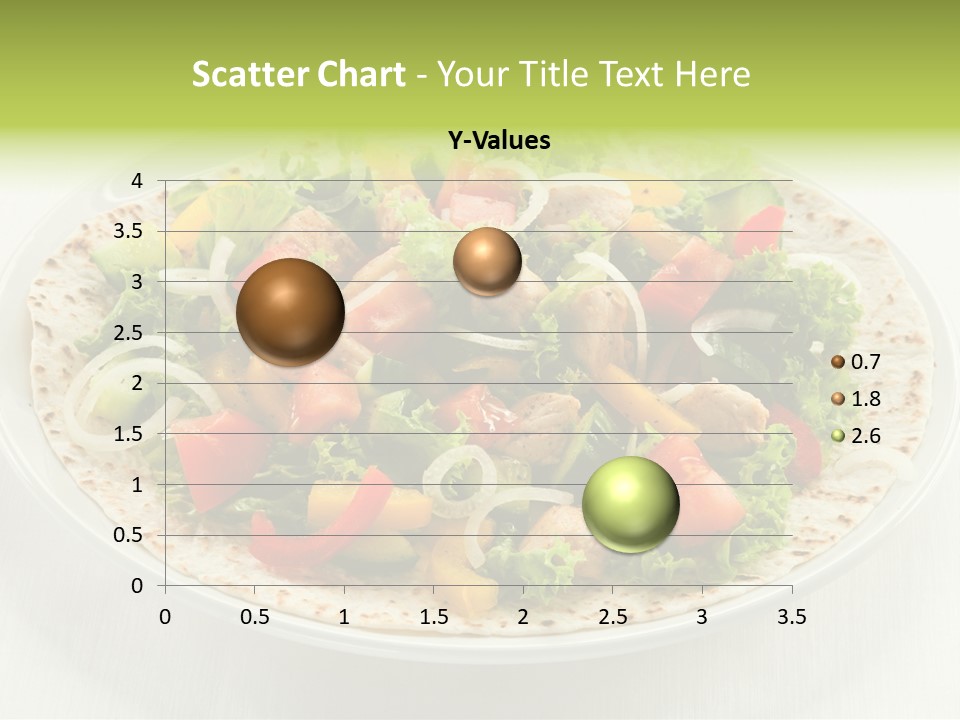 Scatter Chart - Your Title Text Here

Y-Values

4
3.5
3
2.5
2
1.5
1
0.5
0

0 0.5 1 1.5 2 2.5 3 3.5

0.7
1.8
2.6